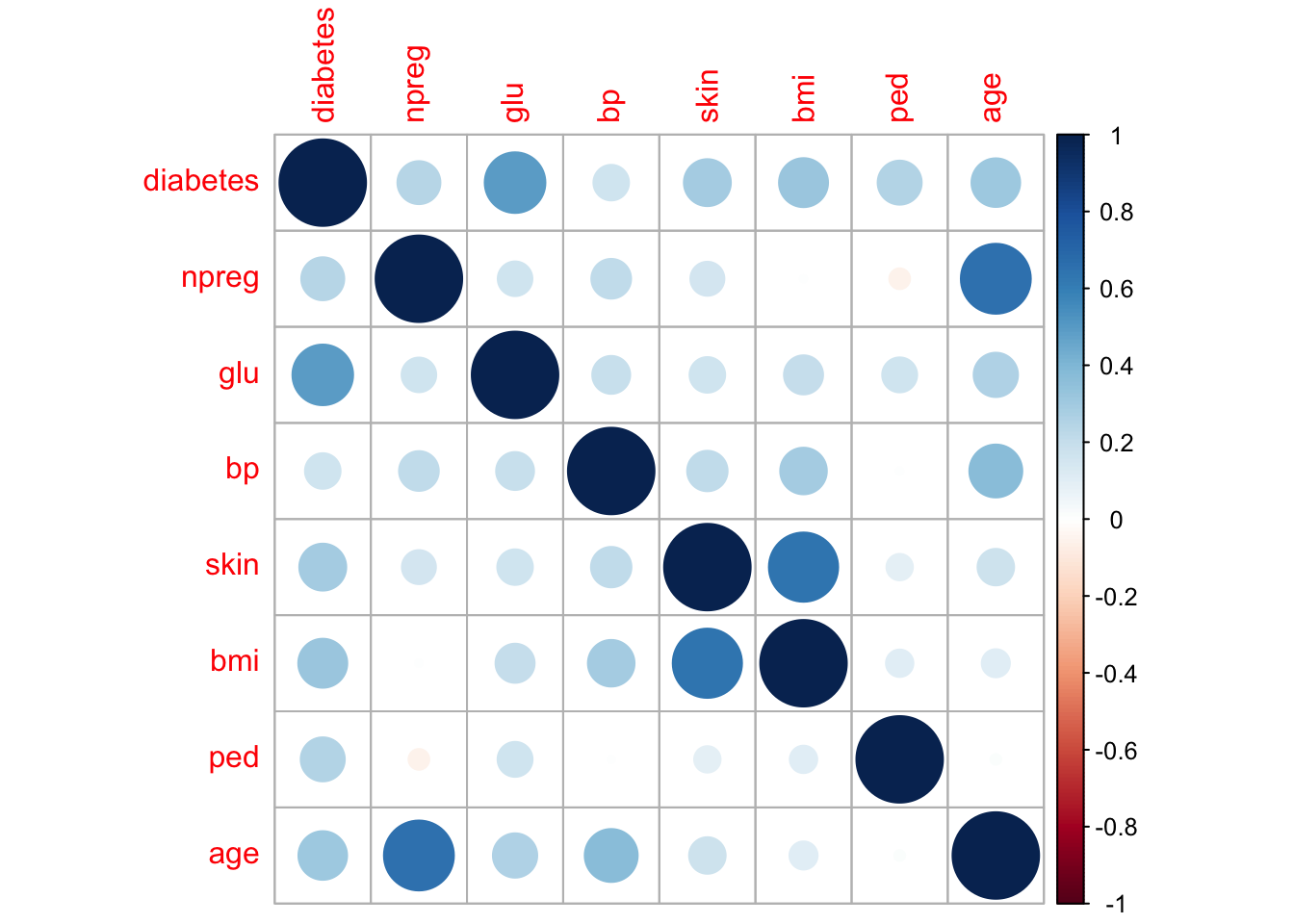 diabetes npreg glu bp skin bmi ped age

diabetes
npreg
glu
bp
skin
bmi
ped
age

1
0.8
0.6
0.4
0.2
0
-0.2
-0.4
-0.6
-0.8
-1